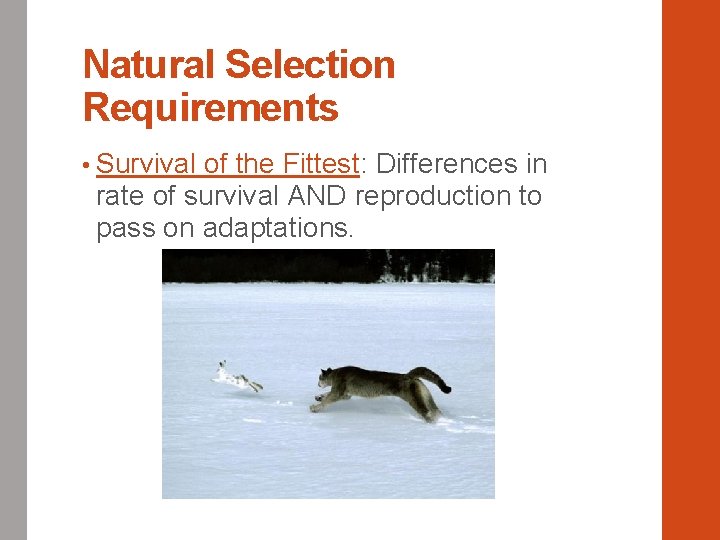 Natural Selection Requirements

• Survival of the Fittest: Differences in rate of survival AND reproduction to pass on adaptations.